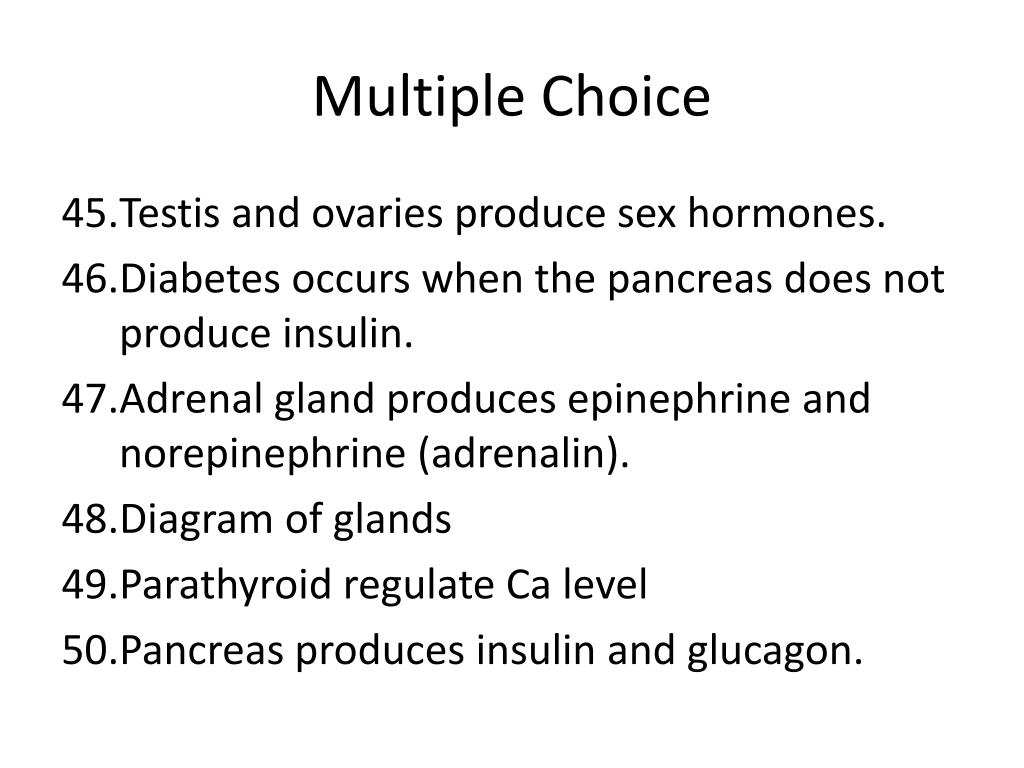 Multiple Choice

45.Testis and ovaries produce sex hormones.
46.Diabetes occurs when the pancreas does not produce insulin.
47.Adrenal gland produces epinephrine and norepinephrine (adrenalin).
48.Diagram of glands
49.Parathyroid regulate Ca level
50.Pancreas produces insulin and glucagon.